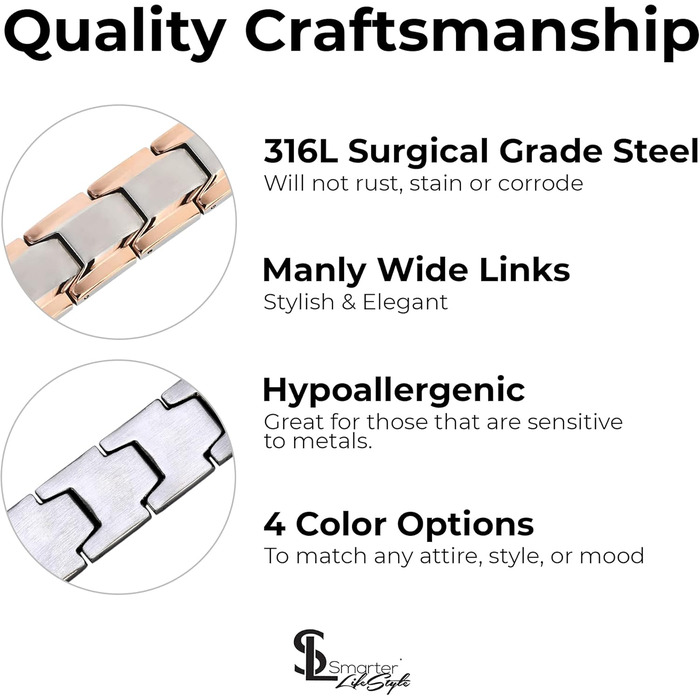 Quality Craftsmanship

316L Surgical Grade Steel
Will not rust, stain or corrode

Manly Wide Links
Stylish & Elegant

Hypoallergenic
Great for those that are sensitive to metals.

4 Color Options
To match any attire, style, or mood

SL Smarter LifeStyle